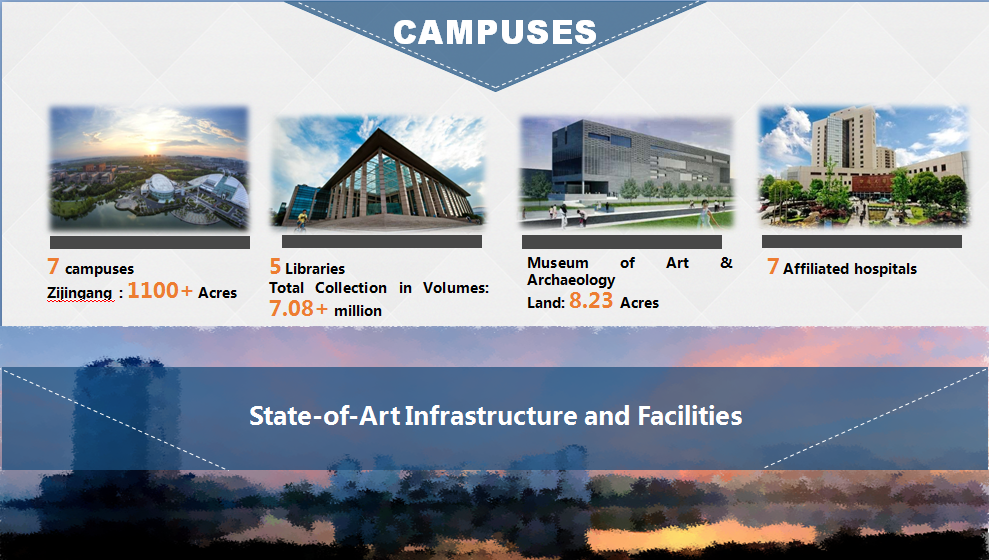 CAMPUSES

7 campuses
Zijingang : 1100+ Acres

5 Libraries
Total Collection in Volumes: 7.08+ million

Museum of Art & Archaeology
Land: 8.23 Acres

7 Affiliated hospitals

State-of-Art Infrastructure and Facilities